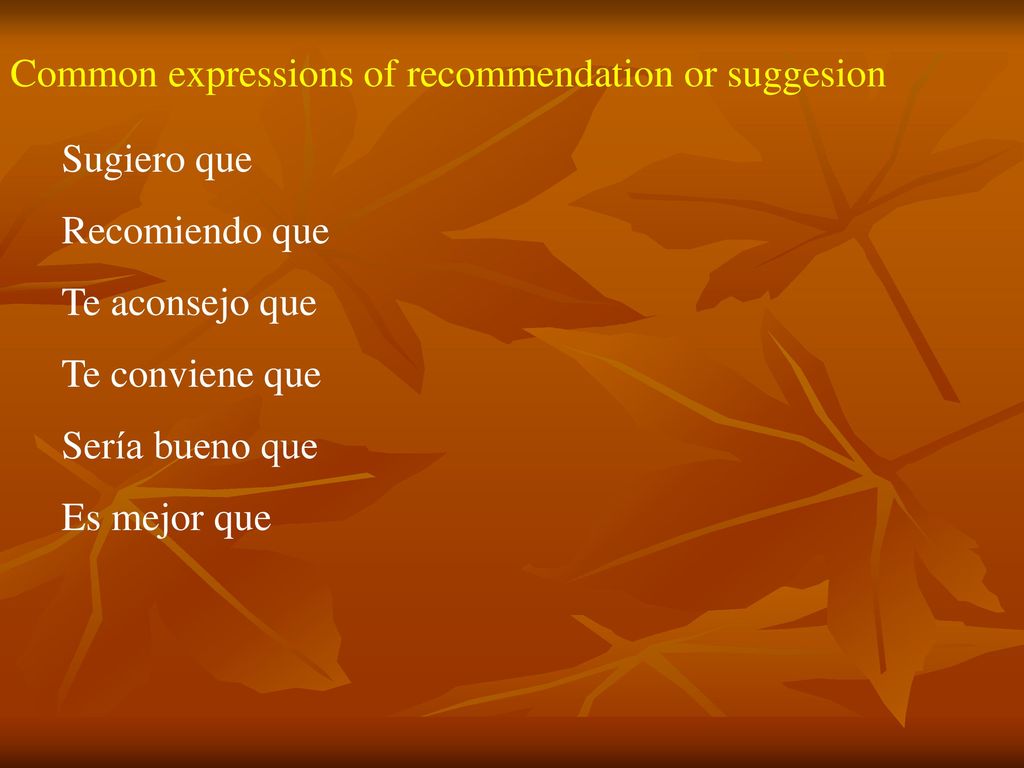 Common expressions of recommendation or suggesion

Sugiero que

Recomiendo que

Te aconsejo que

Te conviene que

Sería bueno que

Es mejor que